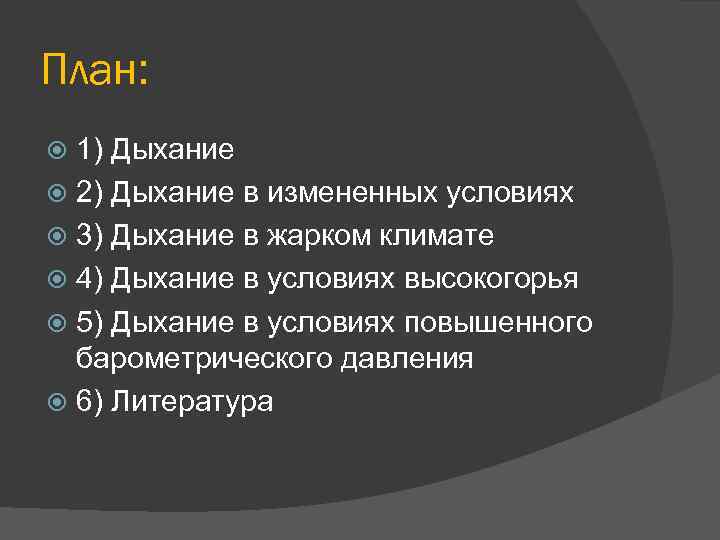 План:

1) Дыхание
2) Дыхание в измененных условиях
3) Дыхание в жарком климате
4) Дыхание в условиях высокогорья
5) Дыхание в условиях повышенного барометрического давления
6) Литература